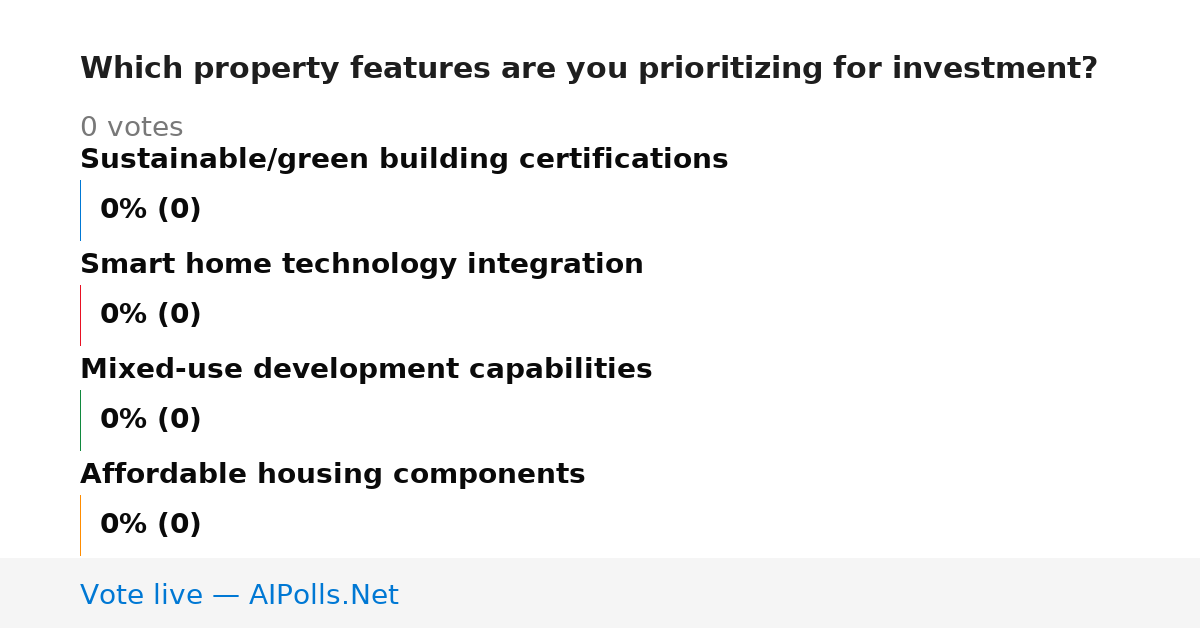 Which property features are you prioritizing for investment?

0 votes

Sustainable/green building certifications

0% (0)

Smart home technology integration

0% (0)

Mixed-use development capabilities

0% (0)

Affordable housing components

0% (0)

Vote live — AIPolls.Net